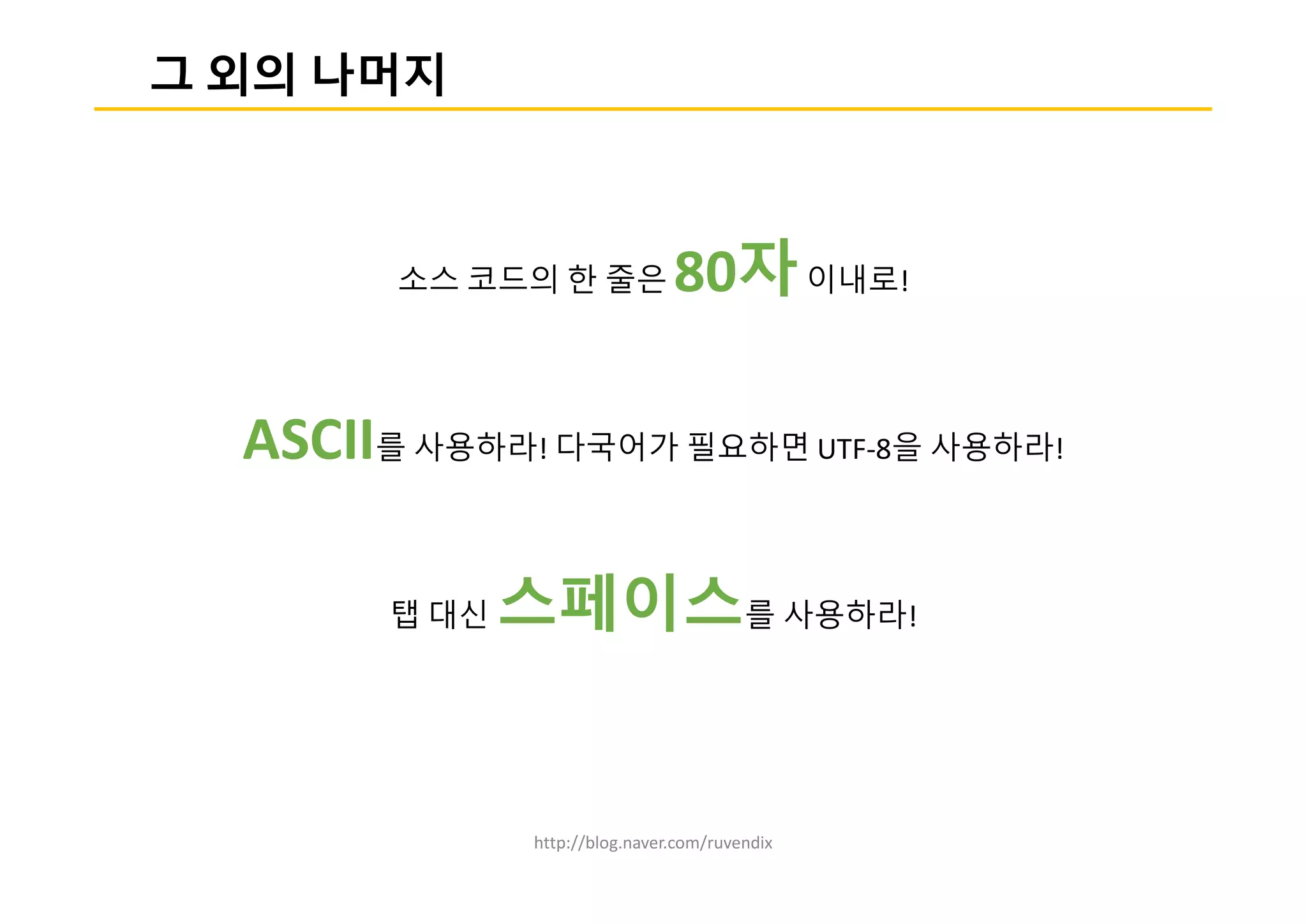 그 외의 나머지

소스 코드의 한 줄은 80자 이내로!

ASCII를 사용하라! 다국어가 필요하면 UTF-8을 사용하라!

탭 대신 스페이스를 사용하라!

http://blog.naver.com/ruvendix